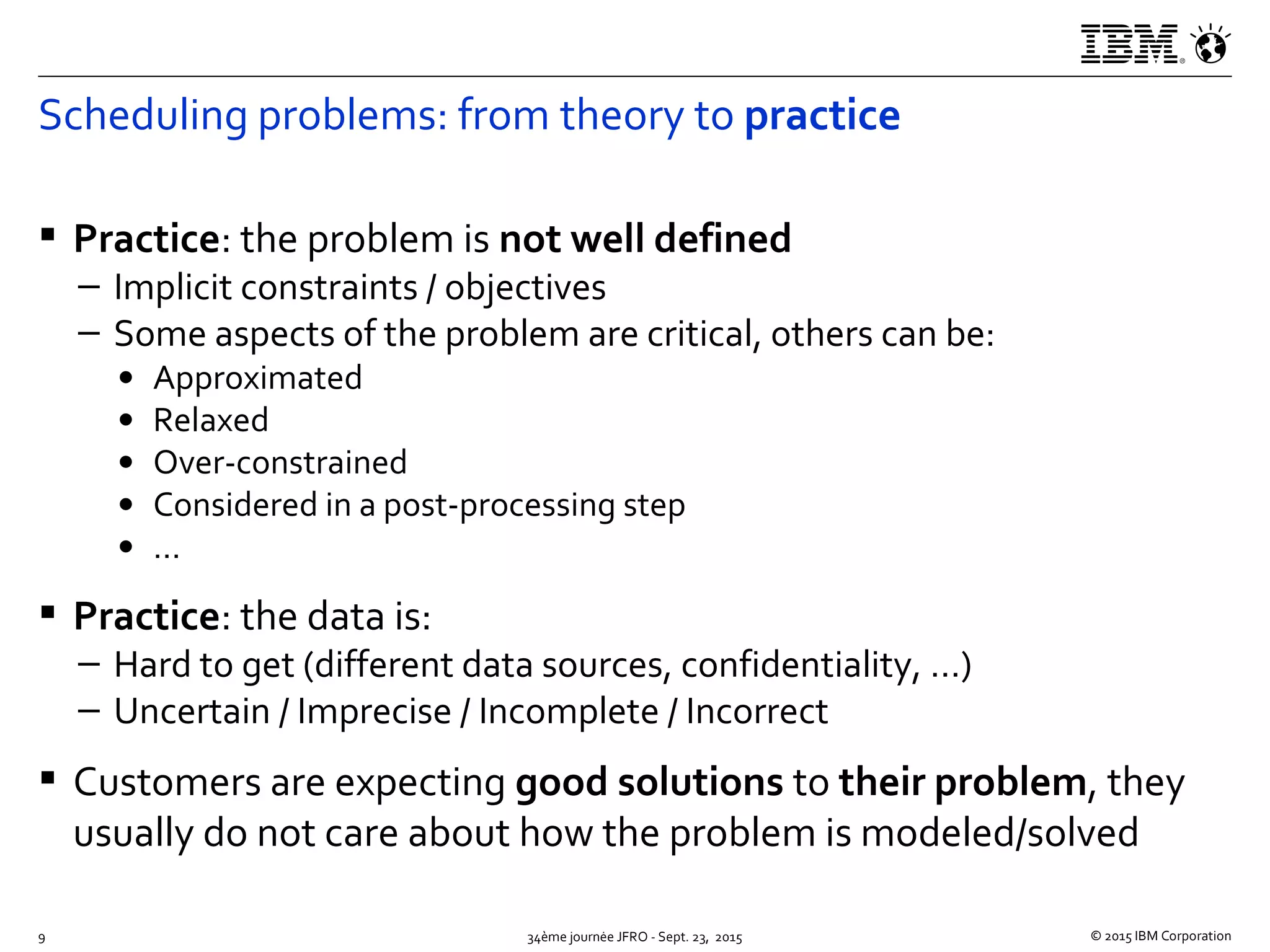 IBM

Scheduling problems: from theory to practice

▪ Practice: the problem is not well defined
– Implicit constraints / objectives
– Some aspects of the problem are critical, others can be:
• Approximated
• Relaxed
• Over-constrained
• Considered in a post-processing step
• ...

▪ Practice: the data is:
– Hard to get (different data sources, confidentiality, ...)
– Uncertain / Imprecise / Incomplete / Incorrect

▪ Customers are expecting good solutions to their problem, they usually do not care about how the problem is modeled/solved

9

34ème journée JFRO - Sept. 23, 2015

© 2015 IBM Corporation